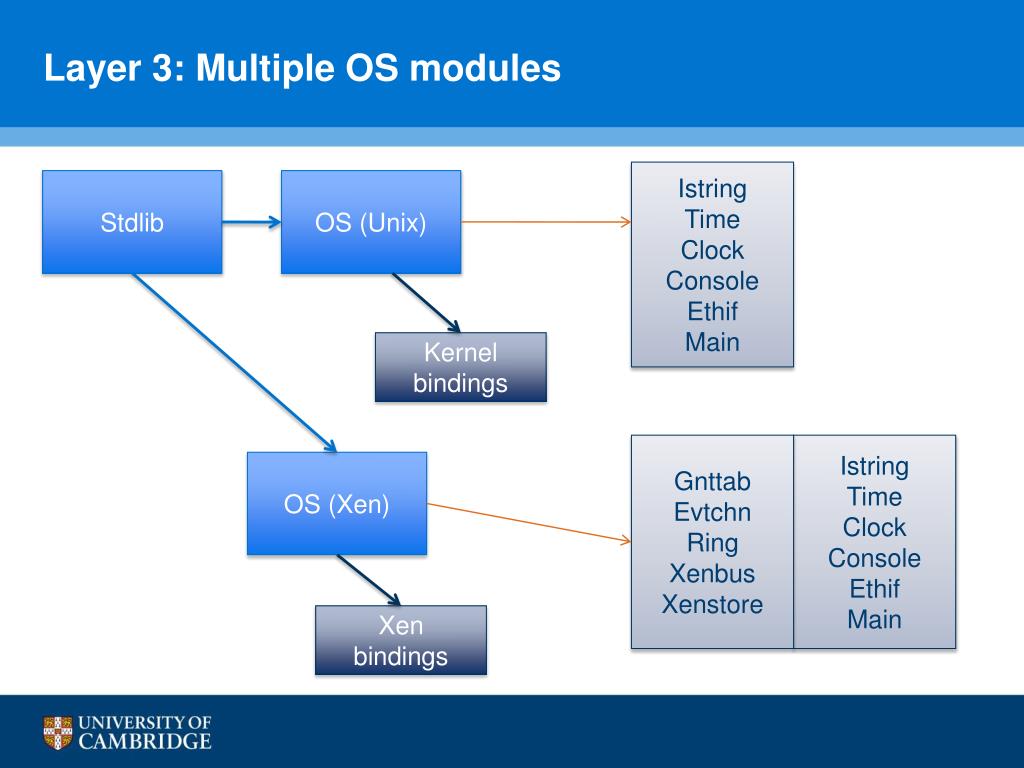 Layer 3: Multiple OS modules

Stdlib

OS (Unix)

Istring
Time
Clock
Console
Ethif
Main

Kernel bindings

OS (Xen)

Gnttab
Evtchn
Ring
Xenbus
Xenstore

Istring
Time
Clock
Console
Ethif
Main

Xen bindings

UNIVERSITY OF CAMBRIDGE